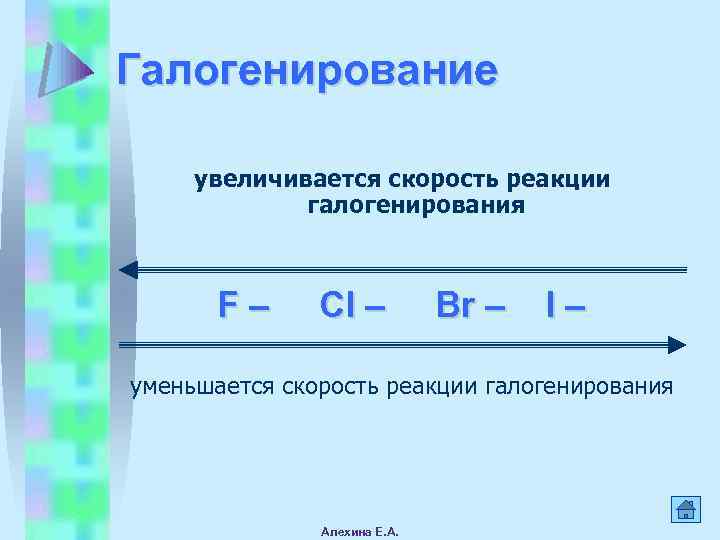 Галогенирование

увеличивается скорость реакции галогенирования

F – Cl – Br – I –

уменьшается скорость реакции галогенирования

Алехина Е.А.